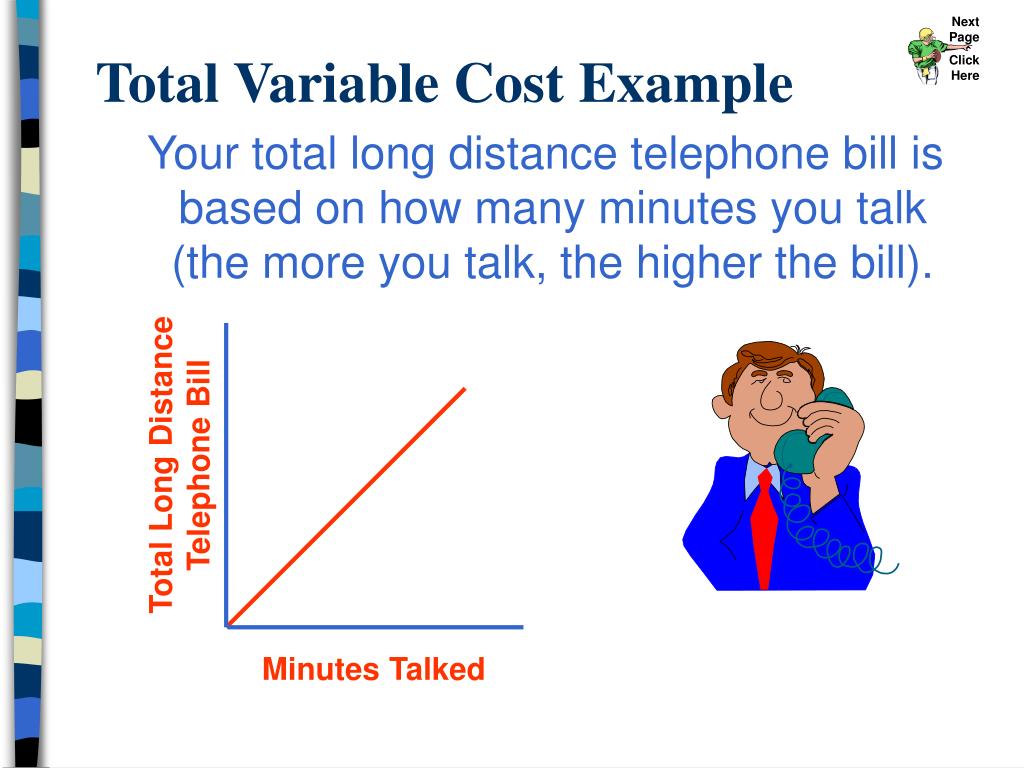 Next Page Click Here

Total Variable Cost Example

Your total long distance telephone bill is based on how many minutes you talk (the more you talk, the higher the bill).

Total Long Distance Telephone Bill

Minutes Talked